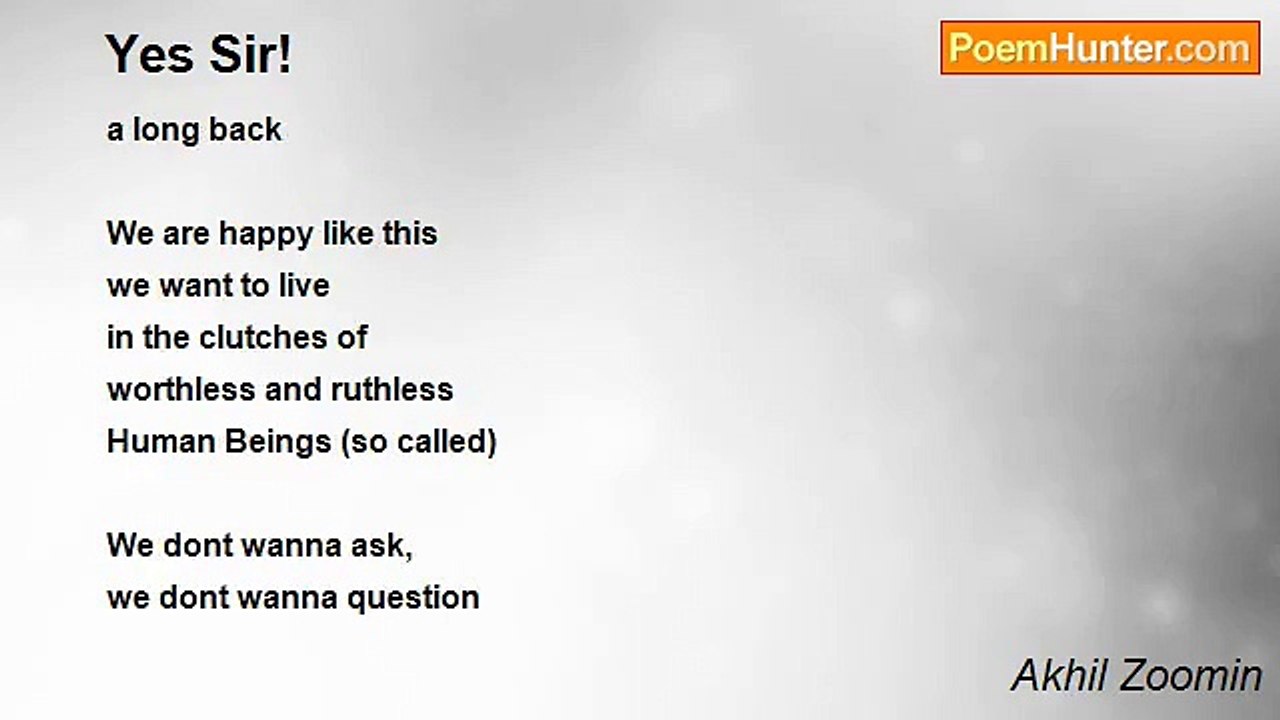 Yes Sir!

PoemHunter.com

a long back

We are happy like this
we want to live
in the clutches of
worthless and ruthless
Human Beings (so called)

We dont wanna ask,
we dont wanna question

Akhil Zoomin